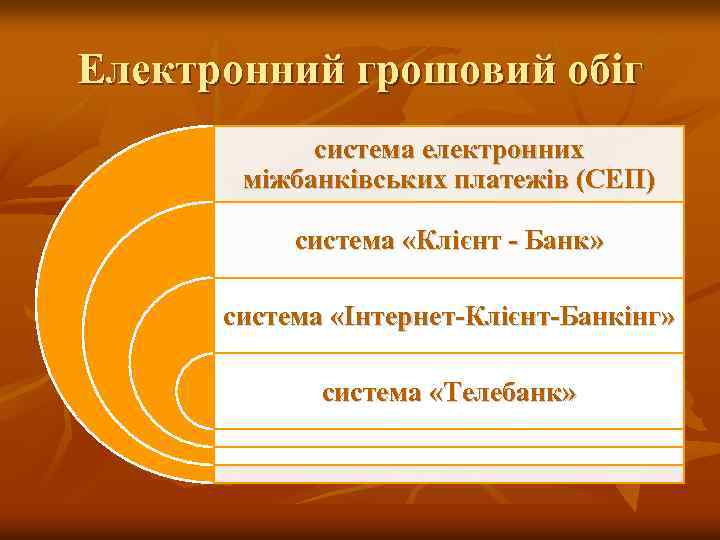 Електронний грошовий обіг

система електронних міжбанківських платежів (СЕП)

система «Клієнт - Банк»

система «Інтернет-Клієнт-Банкінг»

система «Телебанк»